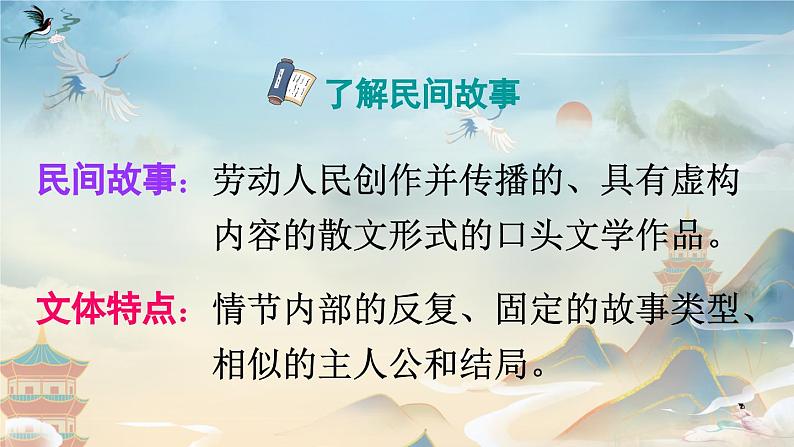 了解民间故事

民间故事：劳动人民创作并传播的、具有虚构内容的散文形式的口头文学作品。

文体特点：情节内部的反复、固定的故事类型、相似的主人公和结局。